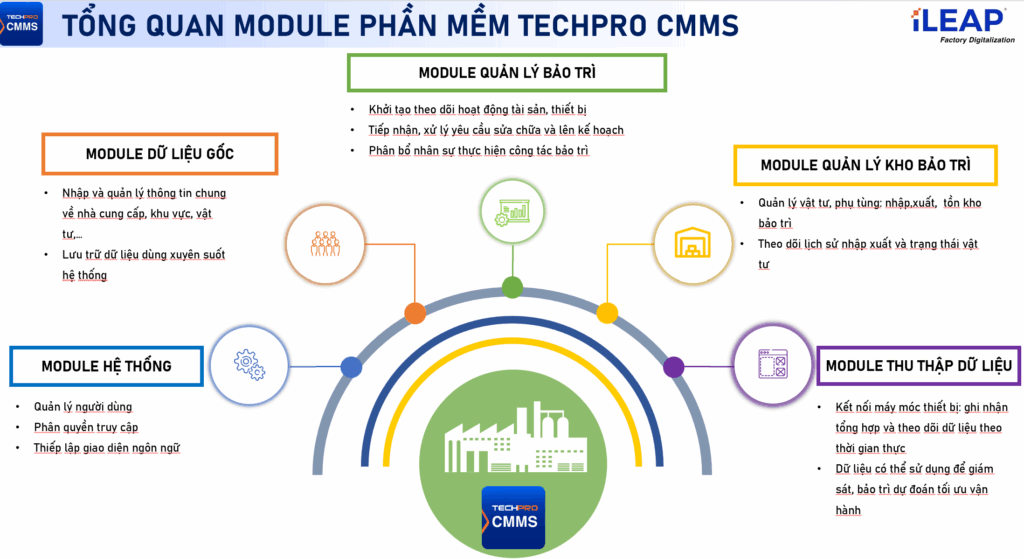 TECHPRO CMMS

TỔNG QUAN MODULE PHẦN MỀM TECHPRO CMMS

iLEAP
Factory Digitalization

MODULE QUẢN LÝ BẢO TRÌ

- Khởi tạo theo dõi hoạt động tài sản, thiết bị
- Tiếp nhận, xử lý yêu cầu sửa chữa và lên kế hoạch
- Phân bổ nhân sự thực hiện công tác bảo trì

MODULE DỮ LIỆU GỐC

- Nhập và quản lý thông tin chung về nhà cung cấp, khu vực, vật tư,…
- Lưu trữ dữ liệu dùng xuyên suốt hệ thống

MODULE QUẢN LÝ KHO BẢO TRÌ

- Quản lý vật tư, phụ tùng: nhập,xuất, tồn kho bảo trì
- Theo dõi lịch sử nhập xuất và trạng thái vật tư

MODULE HỆ THỐNG

- Quản lý người dùng
- Phân quyền truy cập
- Thiếp lập giao diện ngôn ngữ

MODULE THU THẬP DỮ LIỆU

- Kết nối máy móc thiết bị: ghi nhận tổng hợp và theo dõi dữ liệu theo thời gian thực
- Dữ liệu có thể sử dụng để giám sát, bảo trì dự đoán tối ưu vận hành

TECHPRO CMMS